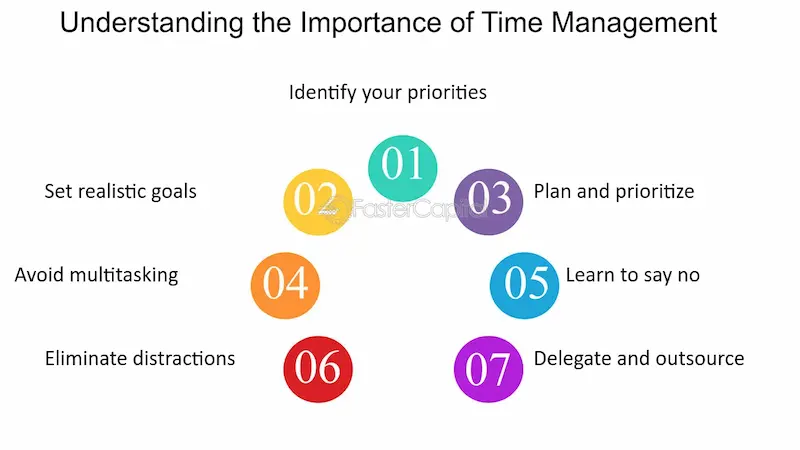 Understanding the Importance of Time Management

Identify your priorities

01

Set realistic goals

02

FasterCapital

03

Plan and prioritize

Avoid multitasking

04

05

Learn to say no

Eliminate distractions

06

07

Delegate and outsource